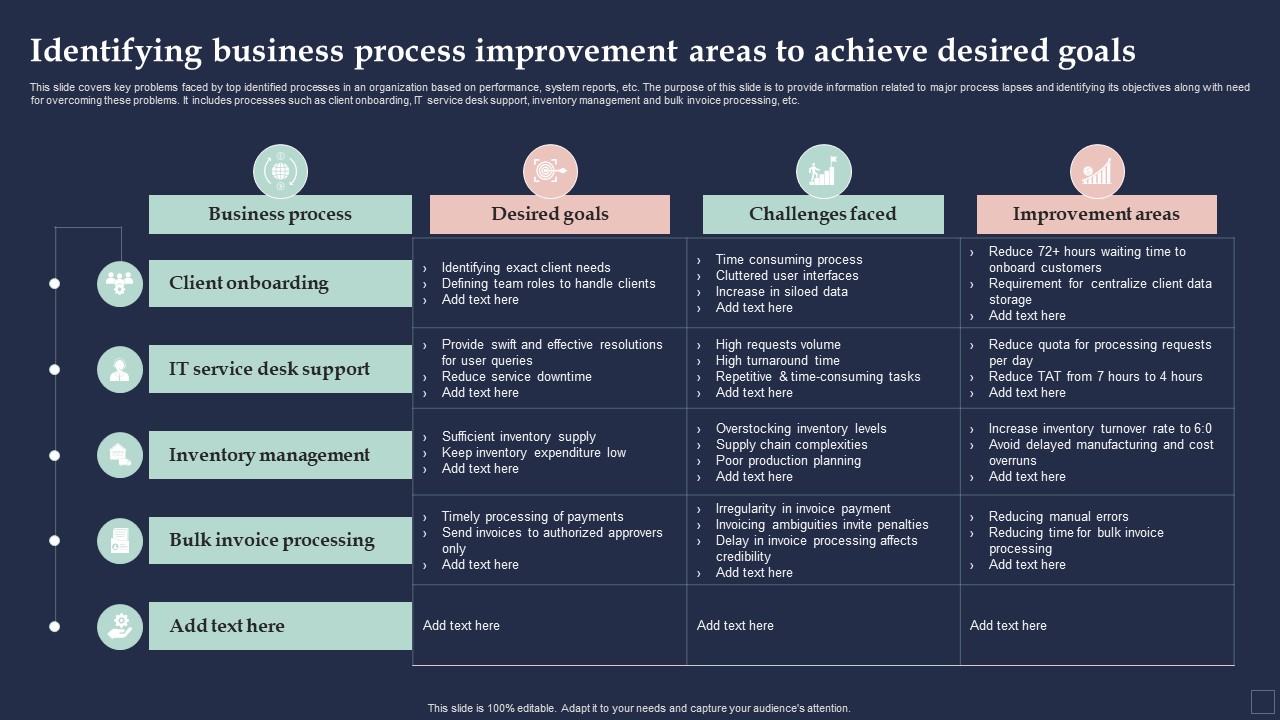 Identifying business process improvement areas to achieve desired goals

This slide covers key problems faced by top identified processes in an organization based on performance, system reports, etc. The purpose of this slide is to provide information related to major process lapses and identifying its objectives along with need for overcoming these problems. It includes processes such as client onboarding, IT service desk support, inventory management and bulk invoice processing, etc.

| Business process | Desired goals | Challenges faced | Improvement areas |
|---|---|---|---|
| Client onboarding | › Identifying exact client needs › Defining team roles to handle clients › Add text here | › Time consuming process › Cluttered user interfaces › Increase in siloed data › Add text here | › Reduce 72+ hours waiting time to onboard customers › Requirement for centralize client data storage › Add text here |
| IT service desk support | › Provide swift and effective resolutions for user queries › Reduce service downtime › Add text here | › High requests volume › High turnaround time › Repetitive & time-consuming tasks › Add text here | › Reduce quota for processing requests per day › Reduce TAT from 7 hours to 4 hours › Add text here |
| Inventory management | › Sufficient inventory supply › Keep inventory expenditure low › Add text here | › Overstocking inventory levels › Supply chain complexities › Poor production planning › Add text here | › Increase inventory turnover rate to 6:0 › Avoid delayed manufacturing and cost overruns › Add text here |
| Bulk invoice processing | › Timely processing of payments › Send invoices to authorized approvers only › Add text here | › Irregularity in invoice payment › Invoicing ambiguities invite penalties › Delay in invoice processing affects credibility › Add text here | › Reducing manual errors › Reducing time for bulk invoice processing › Add text here |
| Add text here | Add text here | Add text here | Add text here |

This slide is 100% editable. Adapt it to your needs and capture your audience's attention.